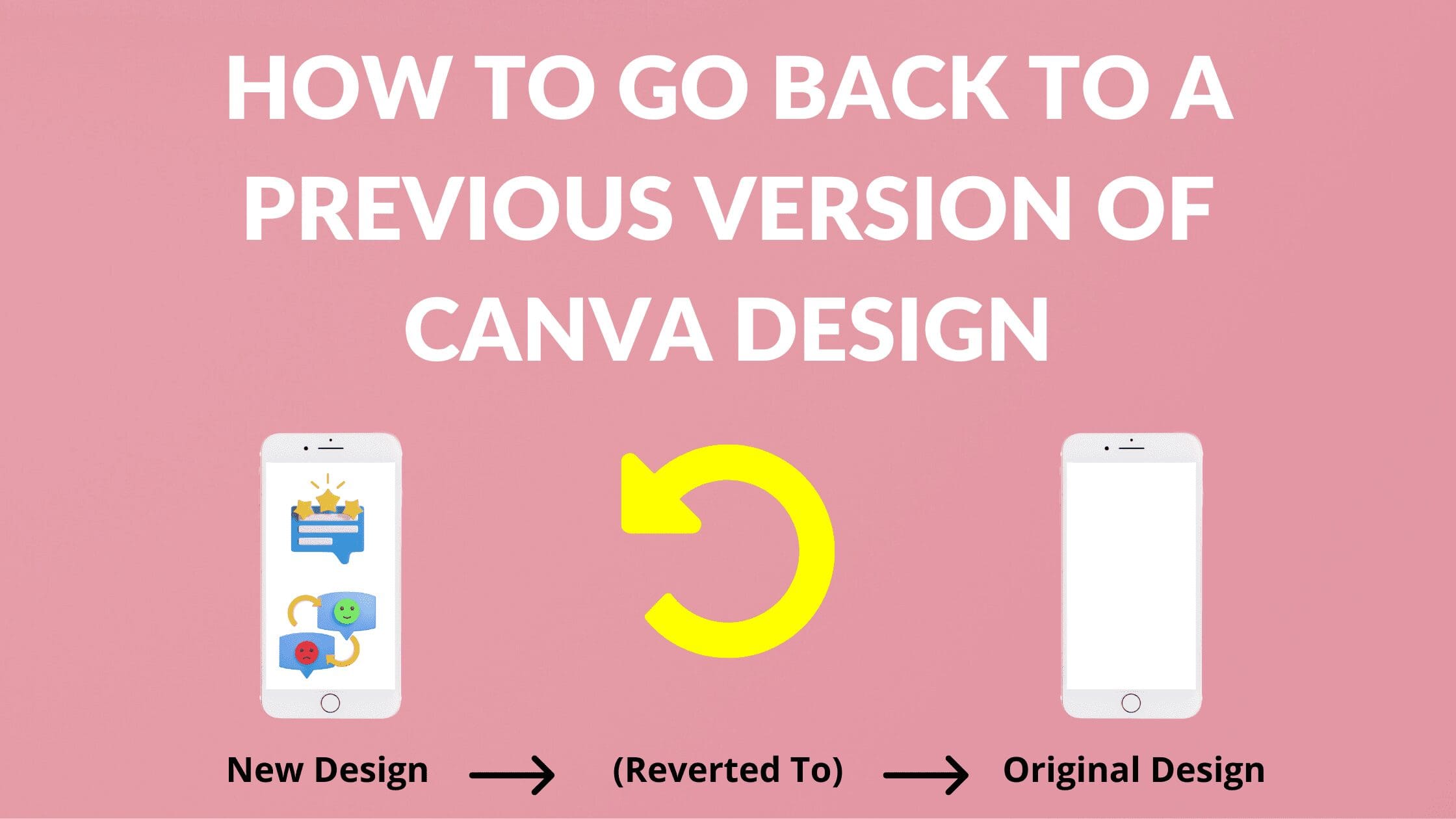 HOW TO GO BACK TO A PREVIOUS VERSION OF CANVA DESIGN

New Design → (Reverted To) → Original Design